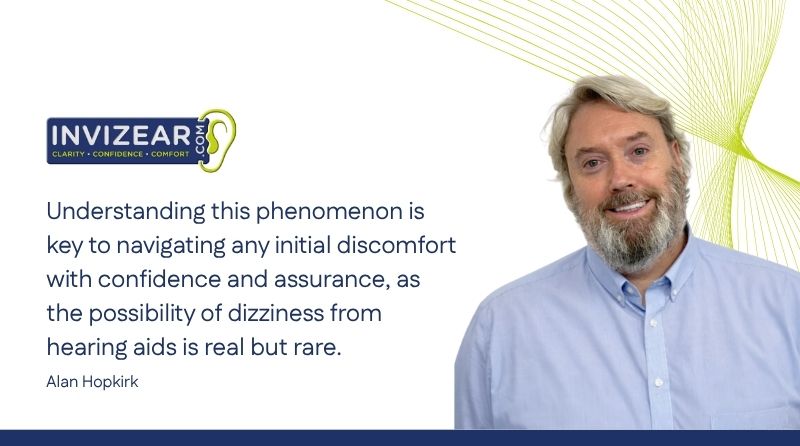 INVIZEAR .COM
CLARITY • CONFIDENCE • COMFORT

Understanding this phenomenon is key to navigating any initial discomfort with confidence and assurance, as the possibility of dizziness from hearing aids is real but rare.

Alan Hopkirk